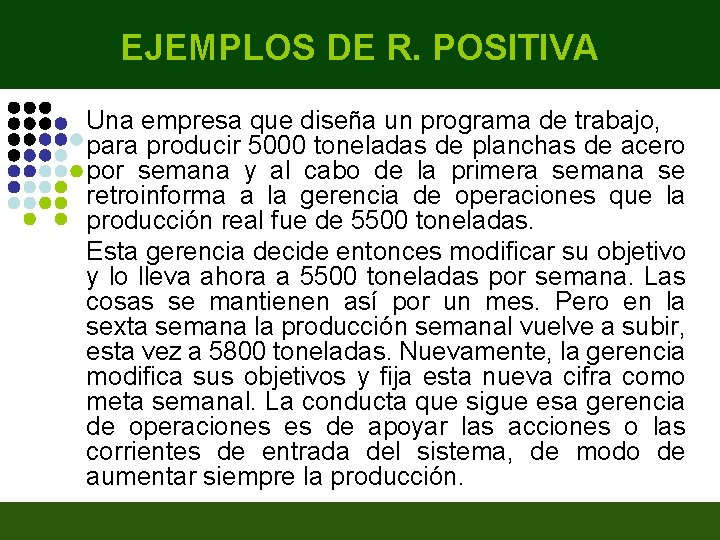 EJEMPLOS DE R. POSITIVA

Una empresa que diseña un programa de trabajo, para producir 5000 toneladas de planchas de acero por semana y al cabo de la primera semana se retroinforma a la gerencia de operaciones que la producción real fue de 5500 toneladas.

Esta gerencia decide entonces modificar su objetivo y lo lleva ahora a 5500 toneladas por semana. Las cosas se mantienen así por un mes. Pero en la sexta semana la producción semanal vuelve a subir, esta vez a 5800 toneladas. Nuevamente, la gerencia modifica sus objetivos y fija esta nueva cifra como meta semanal. La conducta que sigue esa gerencia de operaciones es de apoyar las acciones o las corrientes de entrada del sistema, de modo de aumentar siempre la producción.